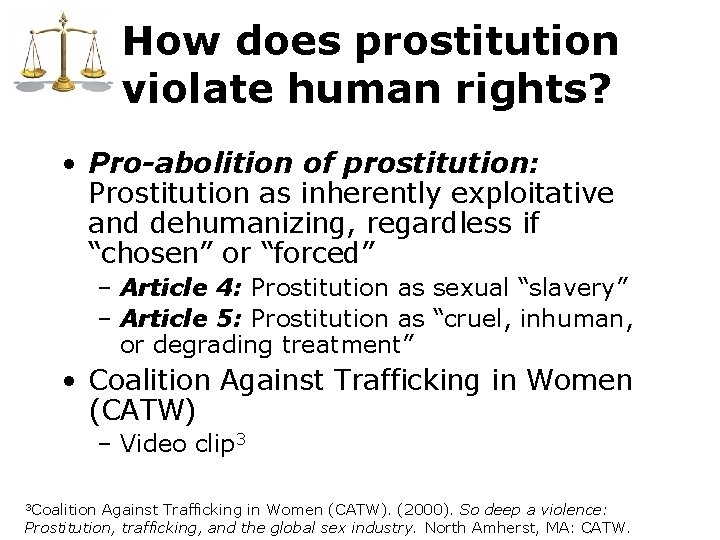 How does prostitution violate human rights?

• Pro-abolition of prostitution: Prostitution as inherently exploitative and dehumanizing, regardless if “chosen” or “forced”
– Article 4: Prostitution as sexual “slavery”
– Article 5: Prostitution as “cruel, inhuman, or degrading treatment”
• Coalition Against Trafficking in Women (CATW)
– Video clip$^3$

$^3$Coalition Against Trafficking in Women (CATW). (2000). So deep a violence: Prostitution, trafficking, and the global sex industry. North Amherst, MA: CATW.